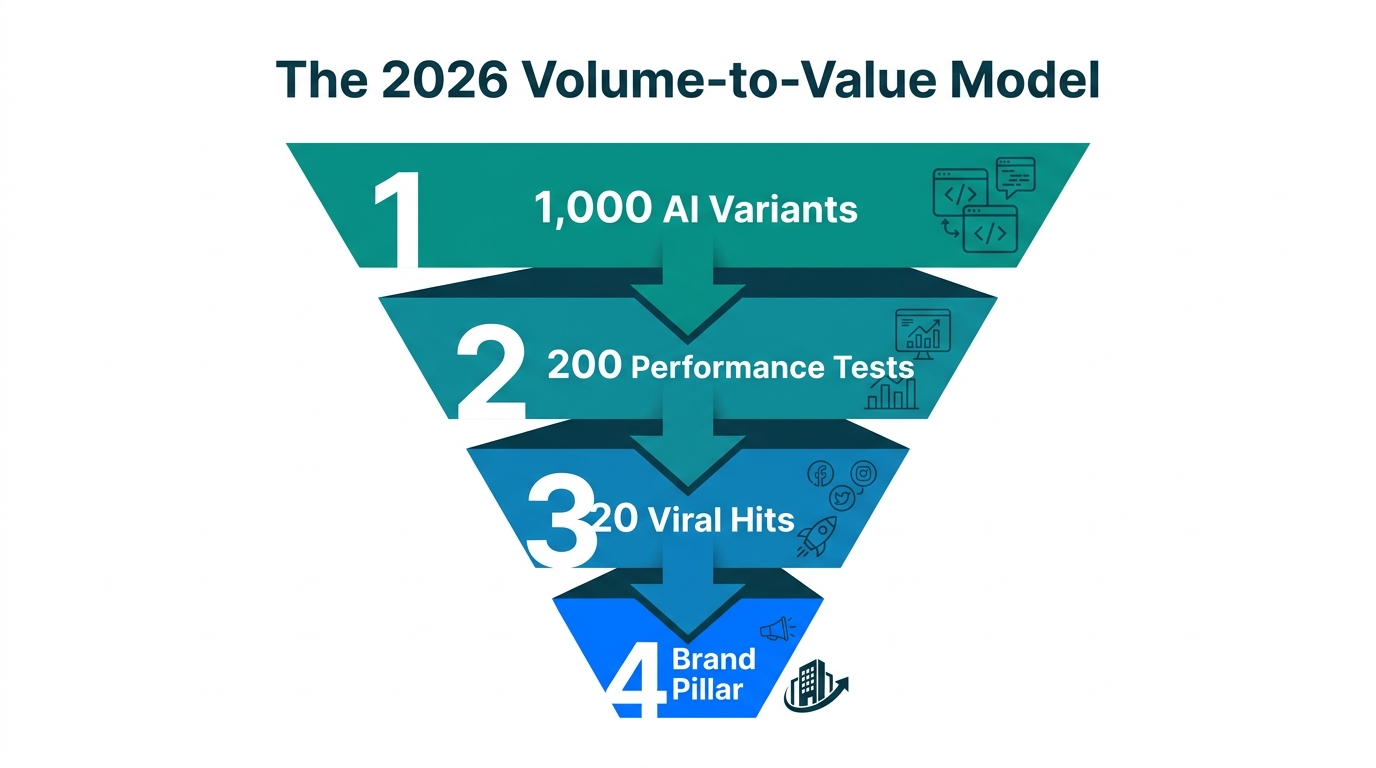 The 2026 Volume-to-Value Model

1 1,000 AI Variants

2 200 Performance Tests

3 20 Viral Hits

4 Brand Pillar